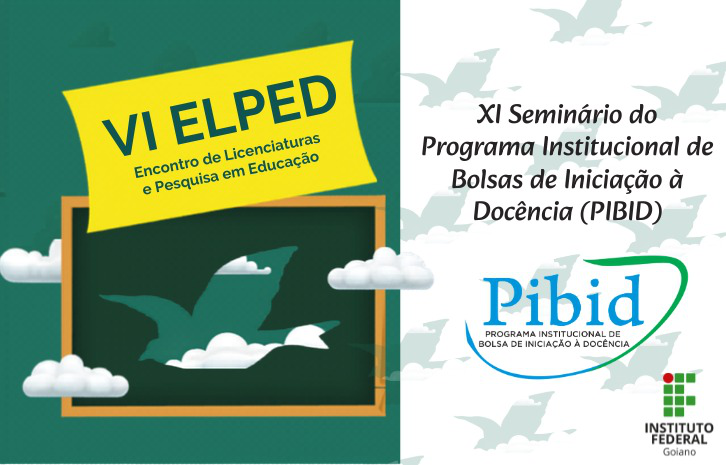 VI ELPED
Encontro de Licenciaturas e Pesquisa em Educação

XI Seminário do Programa Institucional de Bolsas de Iniciação à Docência (PIBID)

Pibid
PROGRAMA INSTITUCIONAL DE BOLSA DE INICIAÇÃO À DOCÊNCIA

INSTITUTO FEDERAL
Goiano